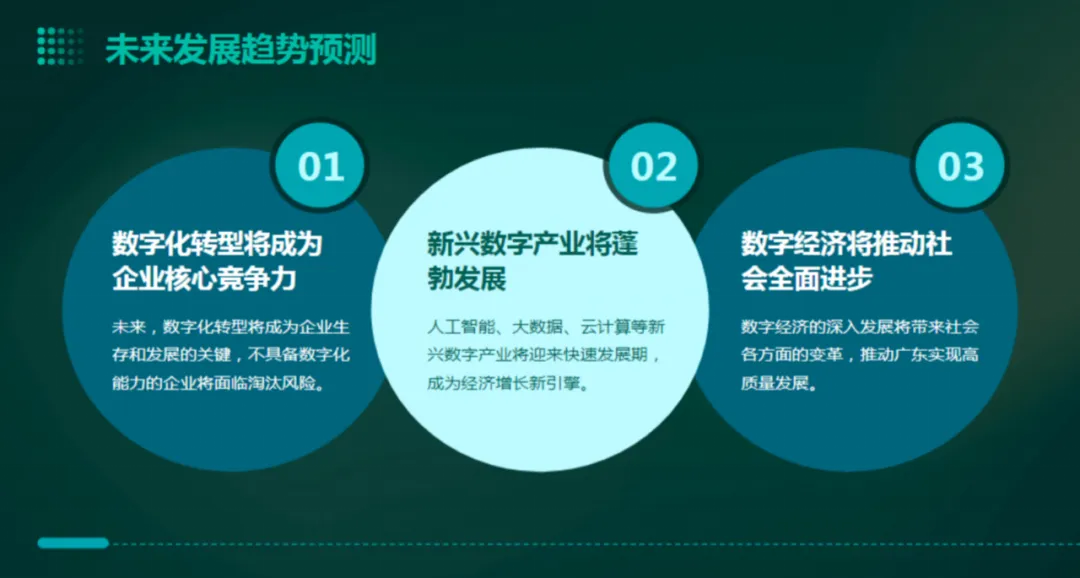 未来发展趋势预测

01

数字化转型将成为企业核心竞争力

未来，数字化转型将成为企业生存和发展的关键，不具备数字化能力的企业将面临淘汰风险。

02

新兴数字产业将蓬勃发展

人工智能、大数据、云计算等新兴数字产业将迎来快速发展期，成为经济增长新引擎。

03

数字经济将推动社会全面进步

数字经济的深入发展将带来社会各方面的变革，推动广东实现高质量发展。